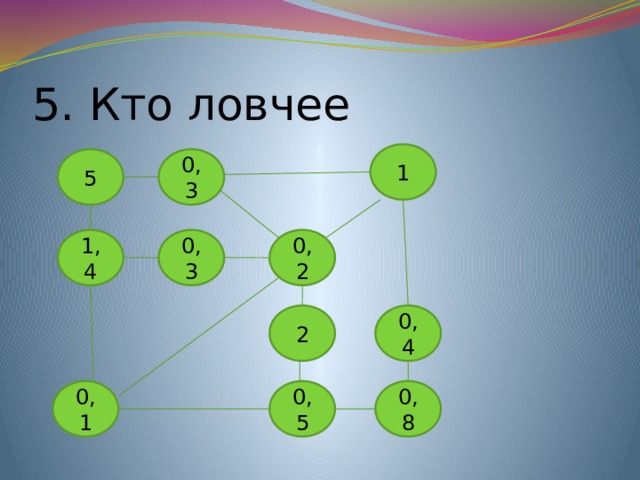 5. Кто ловчее

5

0,3

1

1,4

0,3

0,2

2

0,4

0,1

0,5

0,8